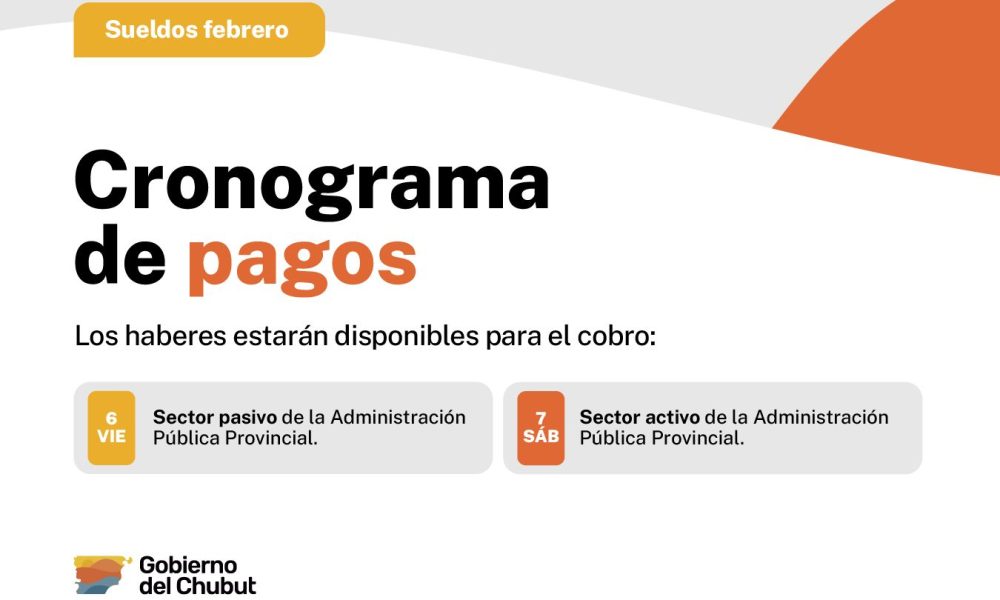 Sueldos febrero

Cronograma de pagos

Los haberes estarán disponibles para el cobro:

6 VIE

Sector pasivo de la Administración Pública Provincial.

7 SÁB

Sector activo de la Administración Pública Provincial.

Gobierno del Chubut